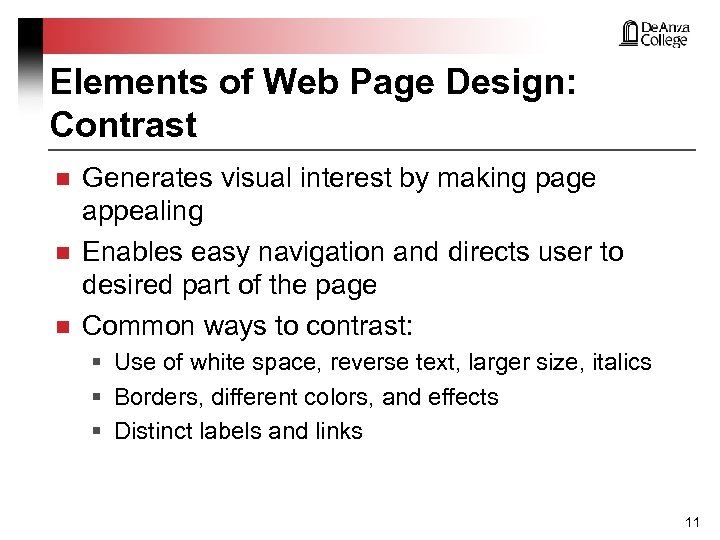 De Anza College

Elements of Web Page Design: Contrast

- Generates visual interest by making page appealing
- Enables easy navigation and directs user to desired part of the page
- Common ways to contrast:
  - Use of white space, reverse text, larger size, italics
  - Borders, different colors, and effects
  - Distinct labels and links

11